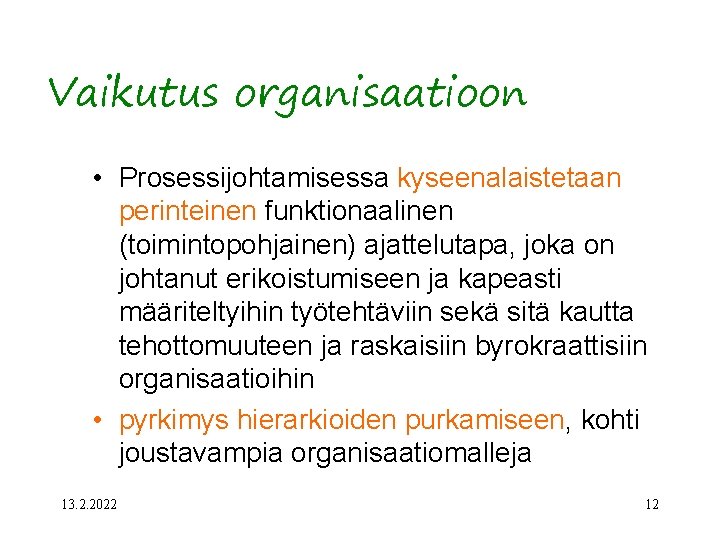 Vaikutus organisaatioon

• Prosessijohtamisessa kyseenalaistetaan perinteinen funktionaalinen (toimintopohjainen) ajattelutapa, joka on johtanut erikoistumiseen ja kapeasti määriteltyihin työtehtäviin sekä sitä kautta tehottomuuteen ja raskaisiin byrokraattisiin organisaatioihin

• pyrkimys hierarkioiden purkamiseen, kohti joustavampia organisaatiomalleja

13.2.2022

12